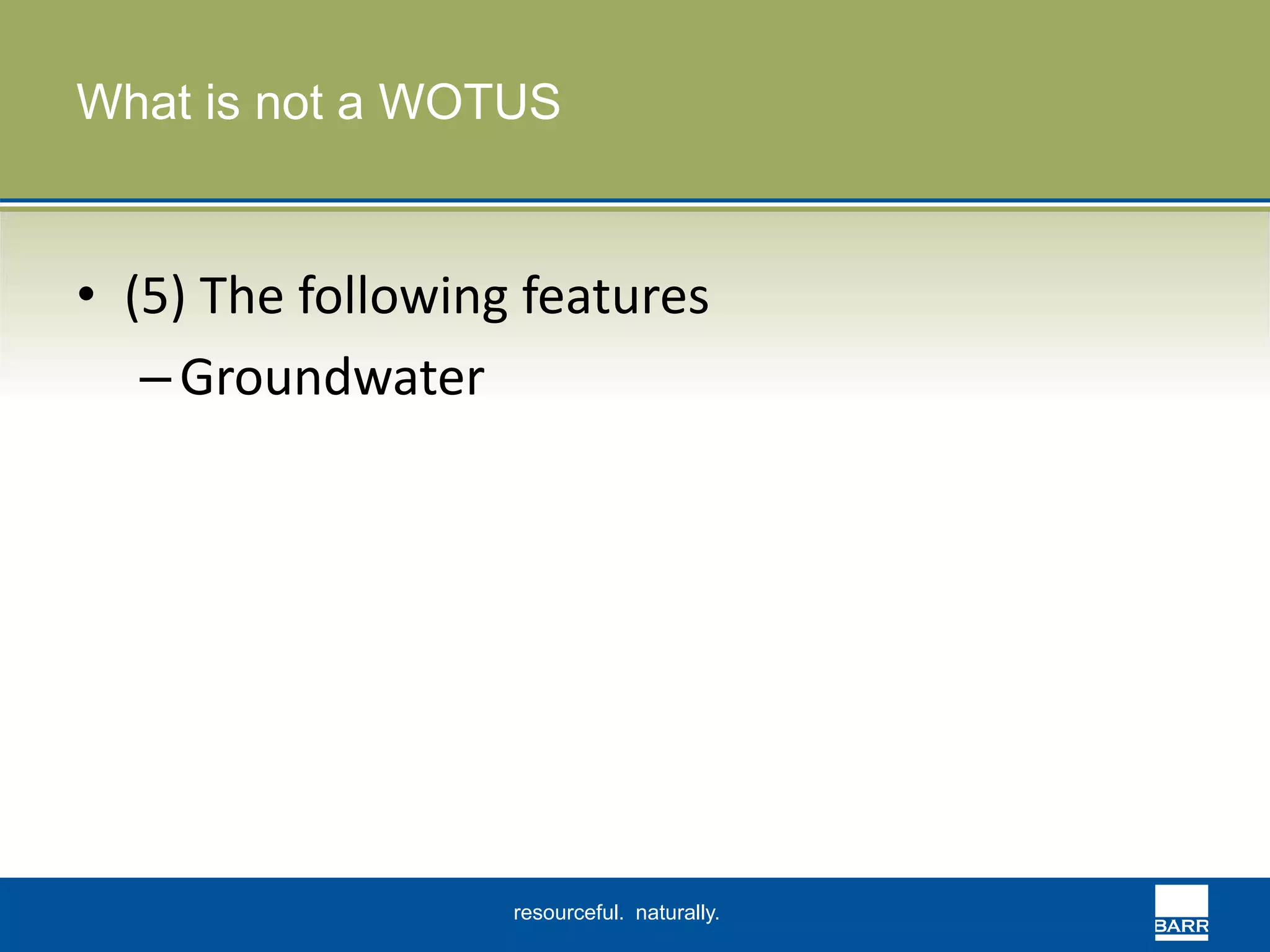 What is not a WOTUS

• (5) The following features
– Groundwater

resourceful. naturally.

BARR